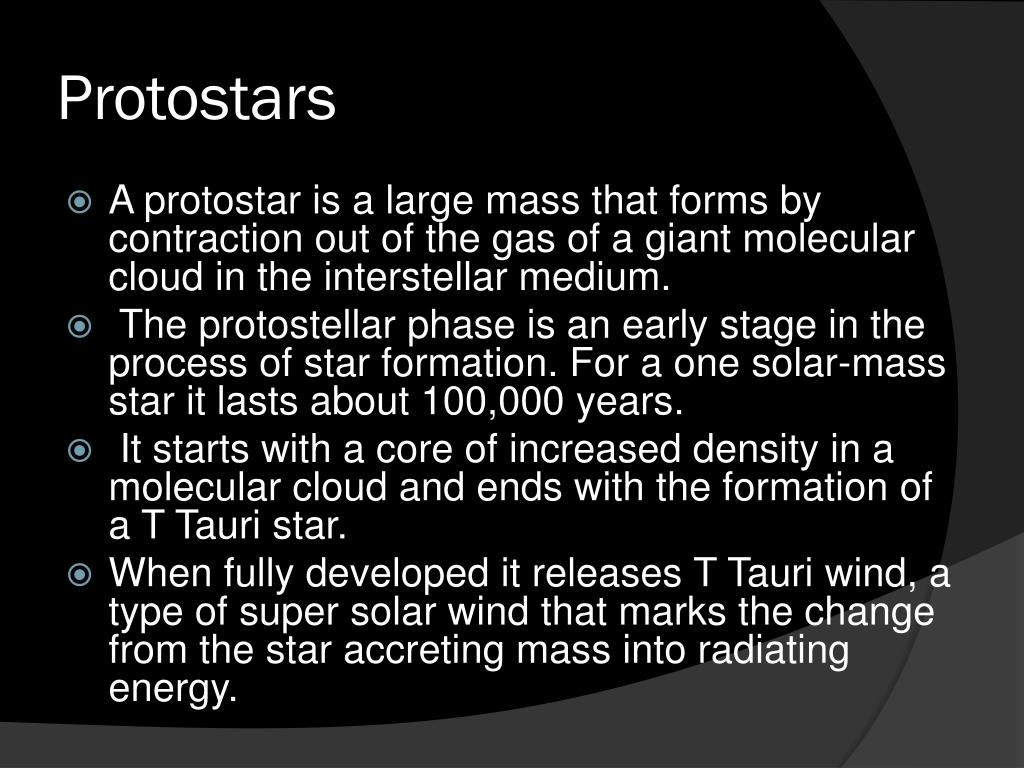 Protostars

A protostar is a large mass that forms by contraction out of the gas of a giant molecular cloud in the interstellar medium.

The protostellar phase is an early stage in the process of star formation. For a one solar-mass star it lasts about 100,000 years.

It starts with a core of increased density in a molecular cloud and ends with the formation of a T Tauri star.

When fully developed it releases T Tauri wind, a type of super solar wind that marks the change from the star accreting mass into radiating energy.